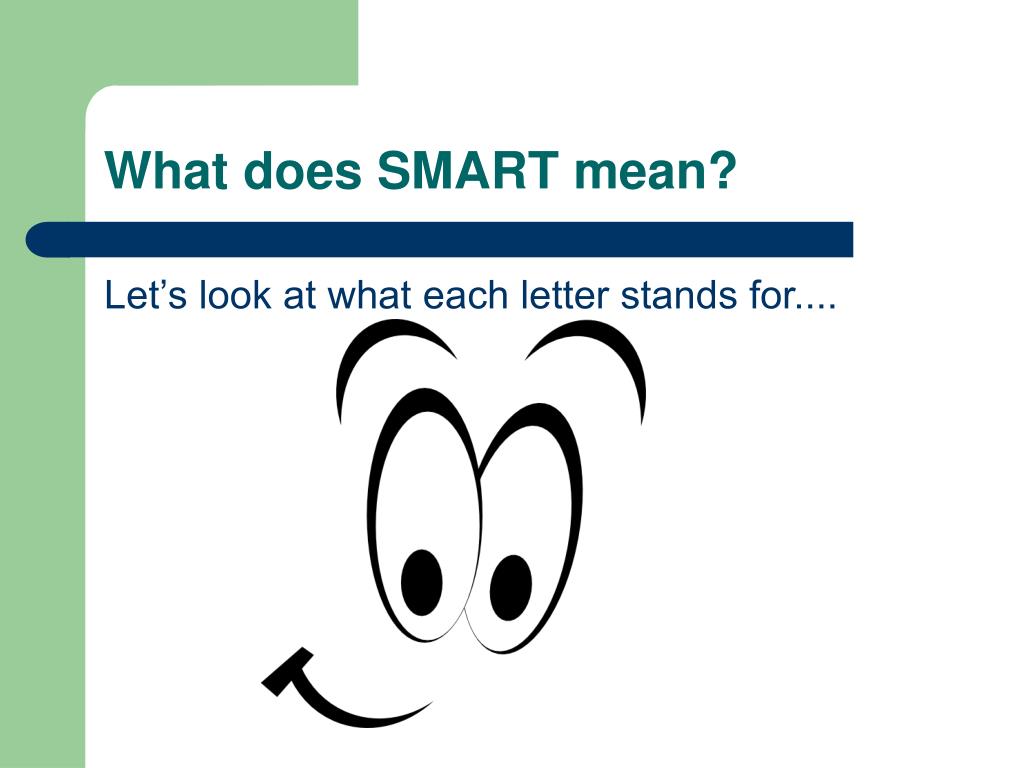 What does SMART mean?

Let’s look at what each letter stands for....